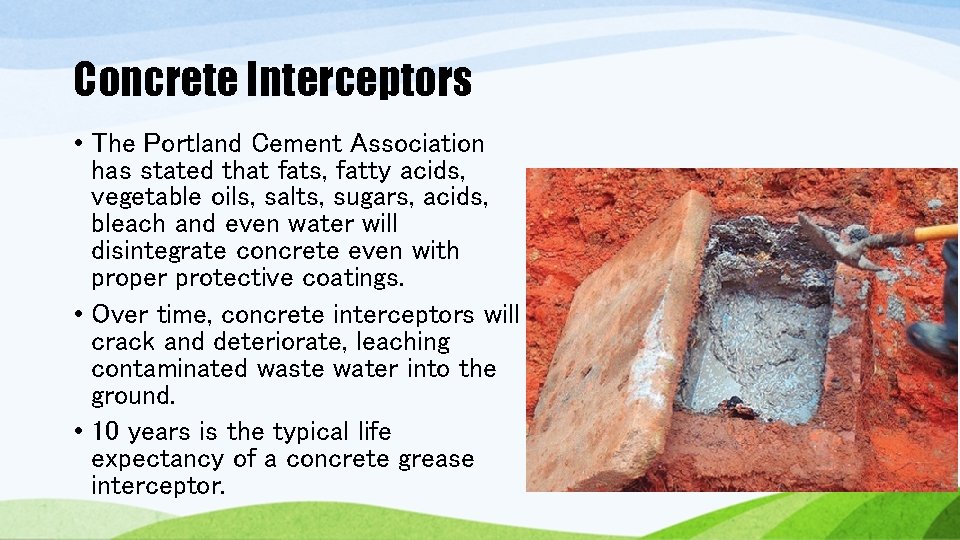 Concrete Interceptors

• The Portland Cement Association has stated that fats, fatty acids, vegetable oils, salts, sugars, acids, bleach and even water will disintegrate concrete even with proper protective coatings.

• Over time, concrete interceptors will crack and deteriorate, leaching contaminated waste water into the ground.

• 10 years is the typical life expectancy of a concrete grease interceptor.